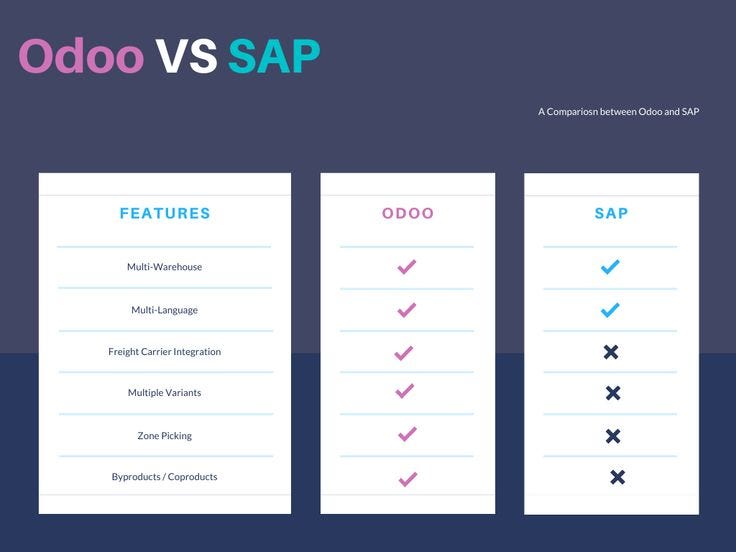 Odoo VS SAP

A Compariosn between Odoo and SAP

| FEATURES | ODOO | SAP |
|---|---|---|
| Multi-Warehouse | ✓ | ✓ |
| Multi-Language | ✓ | ✓ |
| Freight Carrier Integration | ✓ | ✗ |
| Multiple Variants | ✓ | ✗ |
| Zone Picking | ✓ | ✗ |
| Byproducts / Coproducts | ✓ | ✗ |